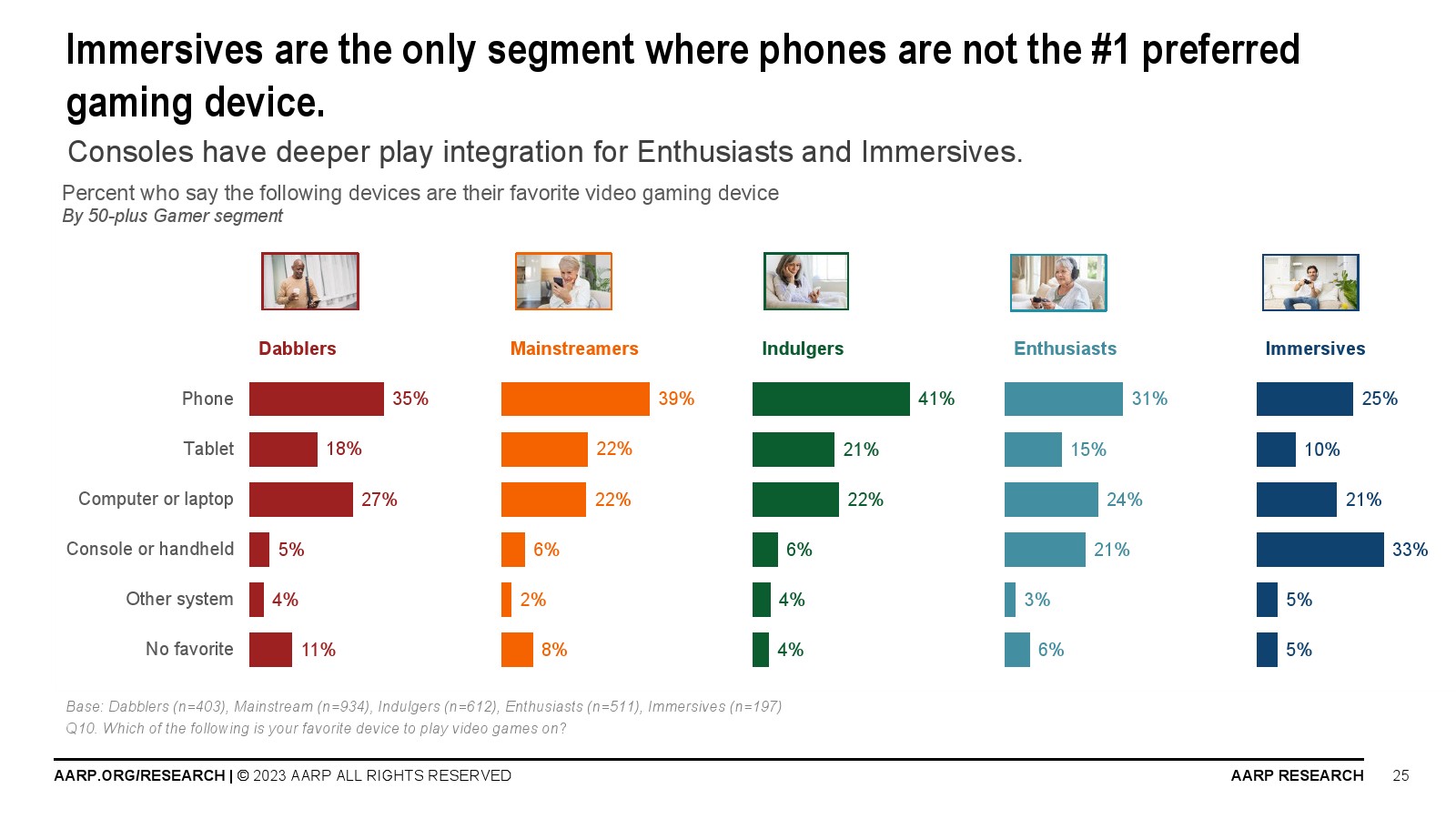 Immersives are the only segment where phones are not the #1 preferred gaming device.

Consoles have deeper play integration for Enthusiasts and Immersives.

Percent who say the following devices are their favorite video gaming device
By 50-plus Gamer segment

|  | Dabblers | Mainstreamers | Indulgers | Enthusiasts | Immersives |
|---|---|---|---|---|---|
| Phone | 35% | 39% | 41% | 31% | 25% |
| Tablet | 18% | 22% | 21% | 15% | 10% |
| Computer or laptop | 27% | 22% | 22% | 24% | 21% |
| Console or handheld | 5% | 6% | 6% | 21% | 33% |
| Other system | 4% | 2% | 4% | 3% | 5% |
| No favorite | 11% | 8% | 4% | 6% | 5% |

Base: Dabblers (n=403), Mainstream (n=934), Indulgers (n=612), Enthusiasts (n=511), Immersives (n=197)
Q10. Which of the following is your favorite device to play video games on?

AARP.ORG/RESEARCH | © 2023 AARP ALL RIGHTS RESERVED

AARP RESEARCH

25